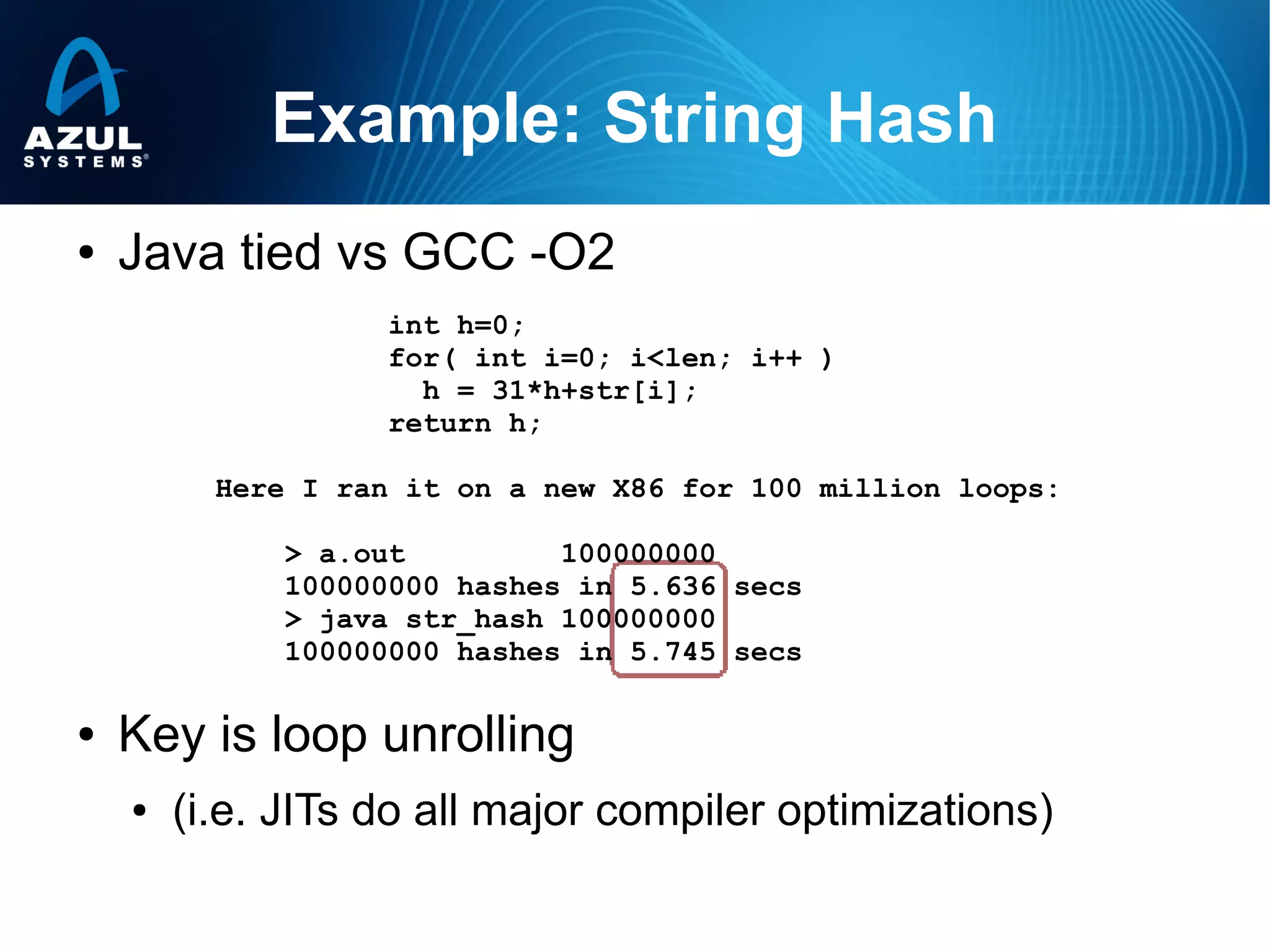 AZUL SYSTEMS®

Example: String Hash

• Java tied vs GCC -O2

int h=0;
for( int i=0; i<len; i++ )
  h = 31*h+str[i];
return h;

Here I ran it on a new X86 for 100 million loops:

> a.out          100000000
100000000 hashes in 5.636 secs
> java str_hash 100000000
100000000 hashes in 5.745 secs

• Key is loop unrolling

• (i.e. JITs do all major compiler optimizations)